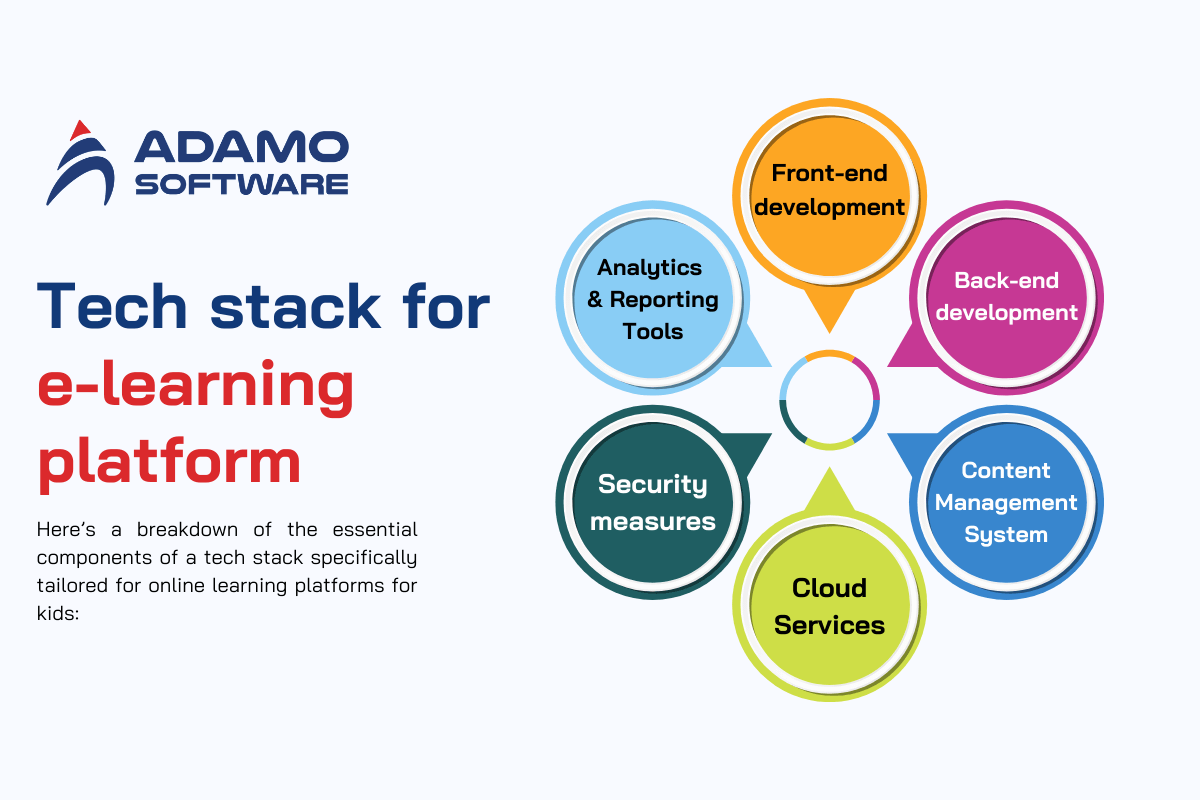 ADAMO SOFTWARE

Tech stack for e-learning platform

Here's a breakdown of the essential components of a tech stack specifically tailored for online learning platforms for kids:

Front-end development

Back-end development

Content Management System

Cloud Services

Security measures

Analytics & Reporting Tools